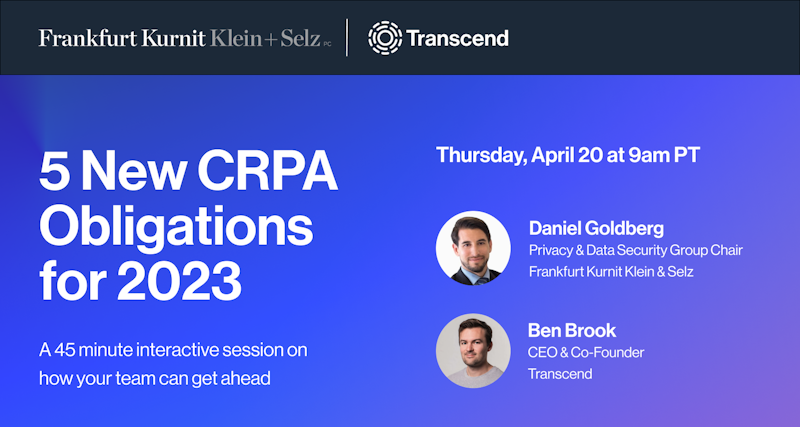 Frankfurt Kurnit Klein+Selz PC

Transcend

5 New CRPA Obligations for 2023

A 45 minute interactive session on how your team can get ahead

Thursday, April 20 at 9am PT

Daniel Goldberg
Privacy & Data Security Group Chair
Frankfurt Kurnit Klein & Selz

Ben Brook
CEO & Co-Founder
Transcend